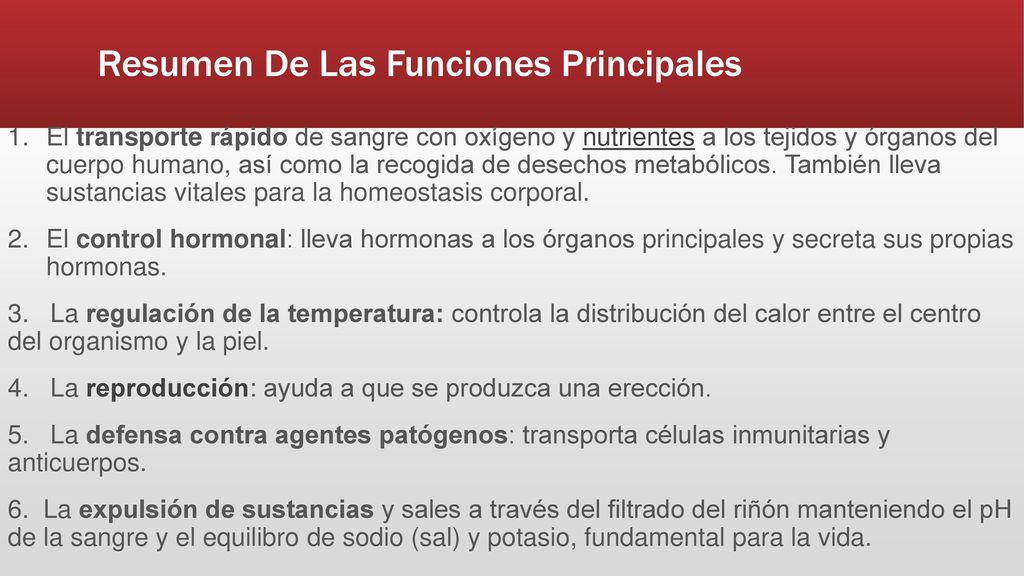 Resumen De Las Funciones Principales

1. El transporte rápido de sangre con oxígeno y nutrientes a los tejidos y órganos del cuerpo humano, así como la recogida de desechos metabólicos. También lleva sustancias vitales para la homeostasis corporal.

2. El control hormonal: lleva hormonas a los órganos principales y secreta sus propias hormonas.

3. La regulación de la temperatura: controla la distribución del calor entre el centro del organismo y la piel.

4. La reproducción: ayuda a que se produzca una erección.

5. La defensa contra agentes patógenos: transporta células inmunitarias y anticuerpos.

6. La expulsión de sustancias y sales a través del filtrado del riñón manteniendo el pH de la sangre y el equilibro de sodio (sal) y potasio, fundamental para la vida.